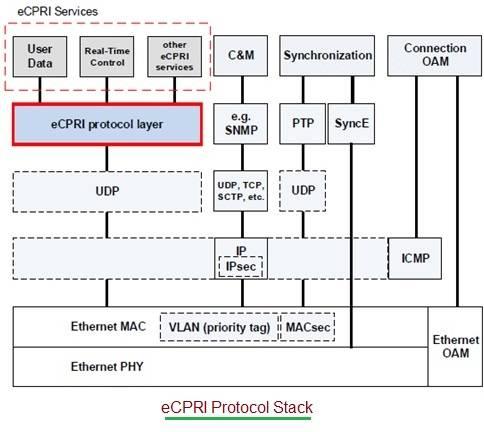 eCPRI Services

User Data

Real-Time Control

other eCPRI services

C&M

Synchronization

Connection OAM

eCPRI protocol layer

e.g. SNMP

PTP

SyncE

UDP

UDP, TCP, SCTP, etc.

UDP

IP

IPsec

ICMP

Ethernet MAC

VLAN (priority tag)

MACsec

Ethernet OAM

Ethernet PHY

eCPRI Protocol Stack